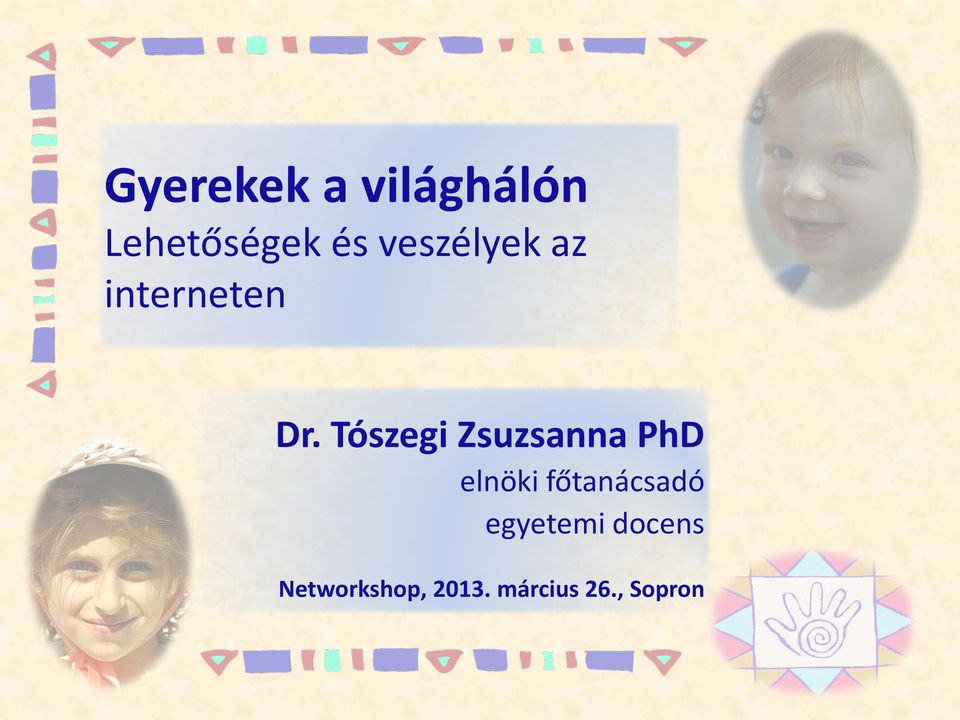 Gyerekek a világhálón
Lehetőségek és veszélyek az interneten

Dr. Tószegi Zsuzsanna PhD
elnöki főtanácsadó
egyetemi docens

Networkshop, 2013. március 26., Sopron